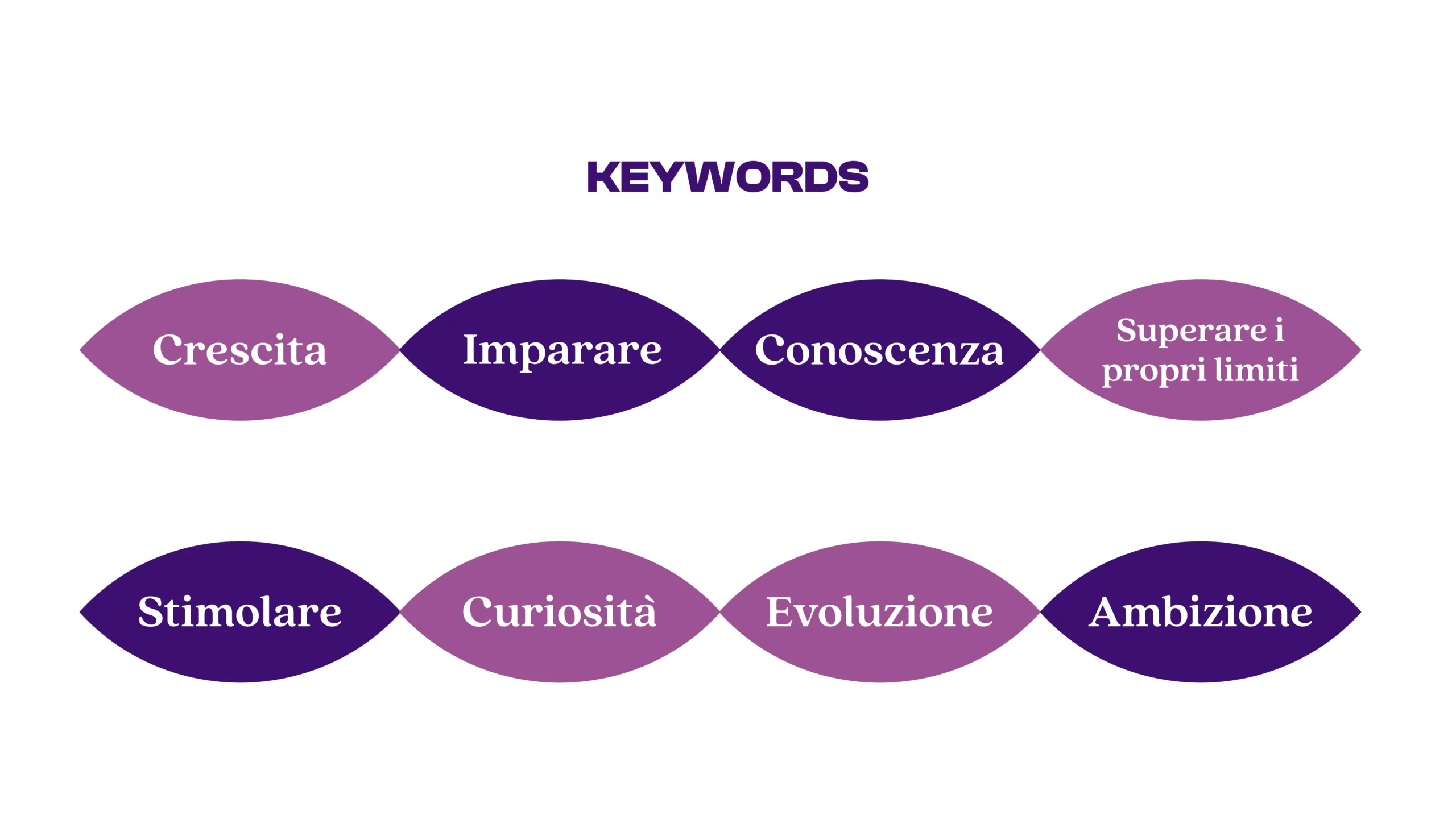 KEYWORDS

Crescita

Imparare

Conoscenza

Superare i propri limiti

Stimolare

Curiosità

Evoluzione

Ambizione